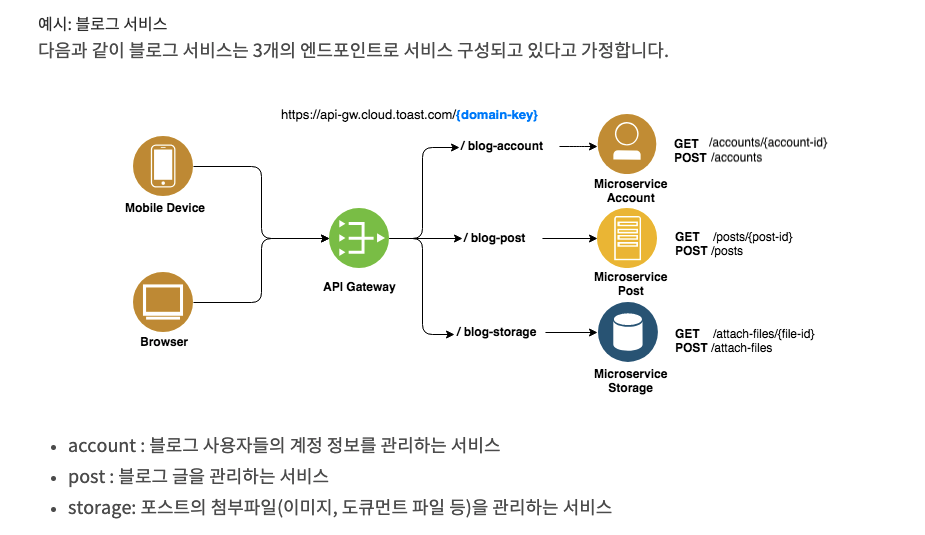 예시: 블로그 서비스
다음과 같이 블로그 서비스는 3개의 엔드포인트로 서비스 구성되고 있다고 가정합니다.

https://api-gw.cloud.toast.com/{domain-key}

Mobile Device

Browser

API Gateway

/ blog-account

/ blog-post

/ blog-storage

Microservice Account

Microservice Post

Microservice Storage

GET /accounts/{account-id}
POST /accounts

GET /posts/{post-id}
POST /posts

GET /attach-files/{file-id}
POST /attach-files

- account : 블로그 사용자들의 계정 정보를 관리하는 서비스
- post : 블로그 글을 관리하는 서비스
- storage: 포스트의 첨부파일(이미지, 도큐먼트 파일 등)을 관리하는 서비스